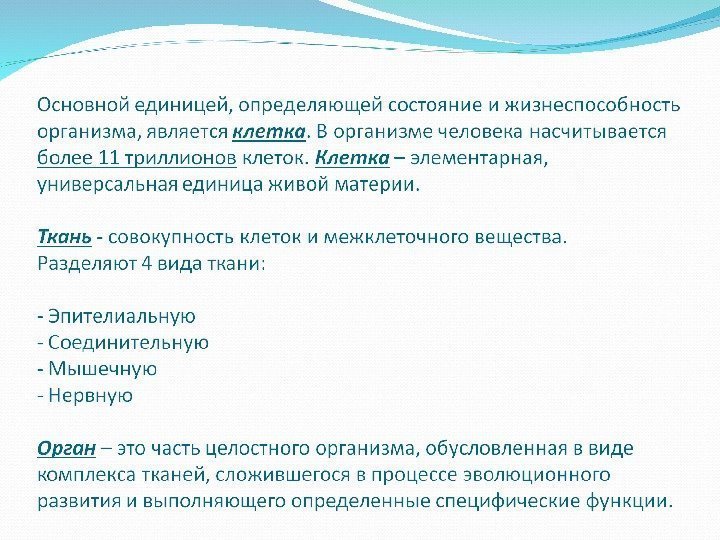 Основной единицей, определяющей состояние и жизнеспособность организма, является клетка. В организме человека насчитывается более 11 триллионов клеток. Клетка – элементарная, универсальная единица живой материи.

Ткань - совокупность клеток и межклеточного вещества. Разделяют 4 вида ткани:

- Эпителиальную
- Соединительную
- Мышечную
- Нервную

Орган – это часть целостного организма, обусловленная в виде комплекса тканей, сложившегося в процессе эволюционного развития и выполняющего определенные специфические функции.